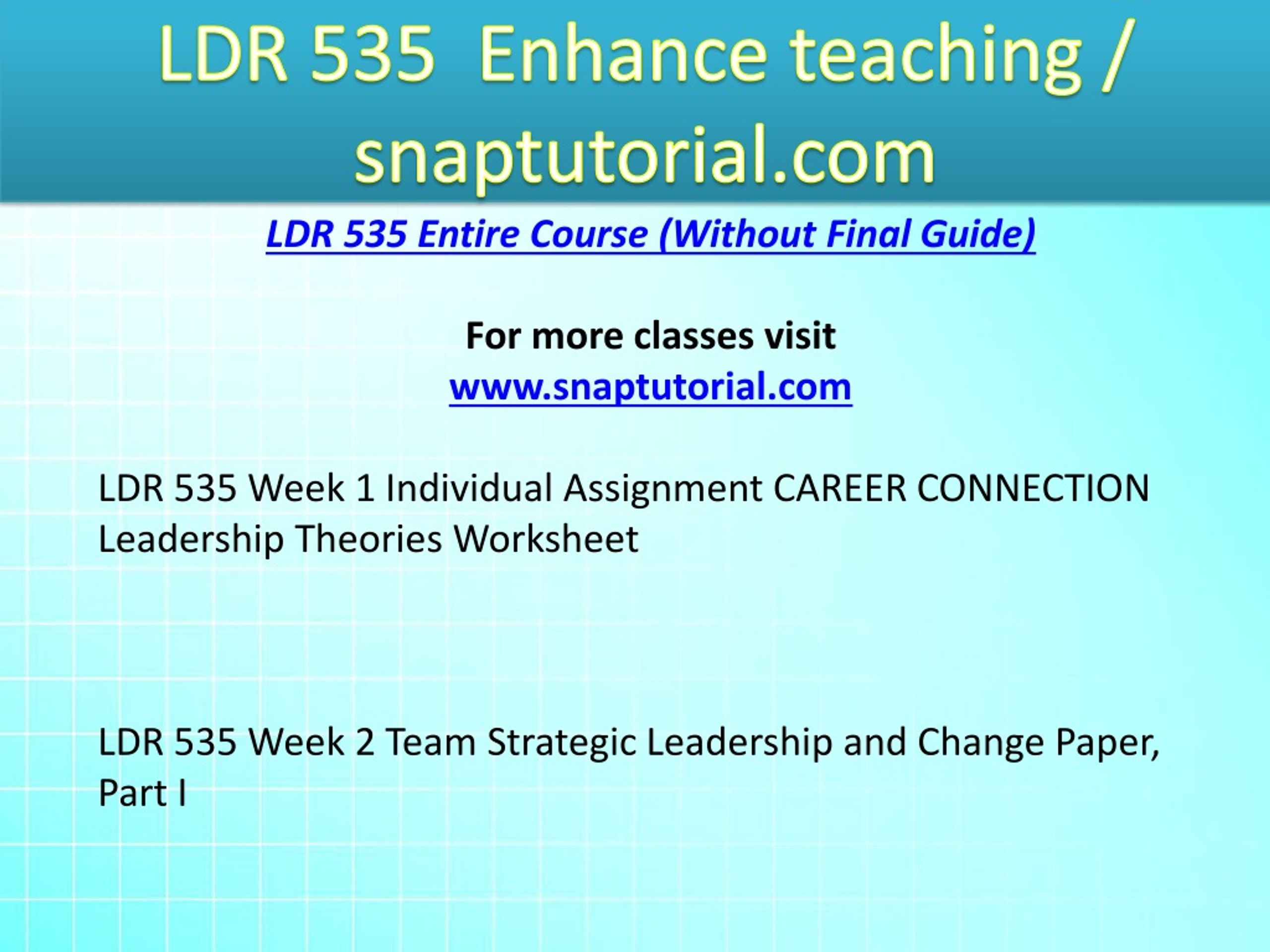 LDR 535 Enhance teaching / snaptutorial.com

LDR 535 Entire Course (Without Final Guide)

For more classes visit
www.snaptutorial.com

LDR 535 Week 1 Individual Assignment CAREER CONNECTION Leadership Theories Worksheet

LDR 535 Week 2 Team Strategic Leadership and Change Paper, Part I